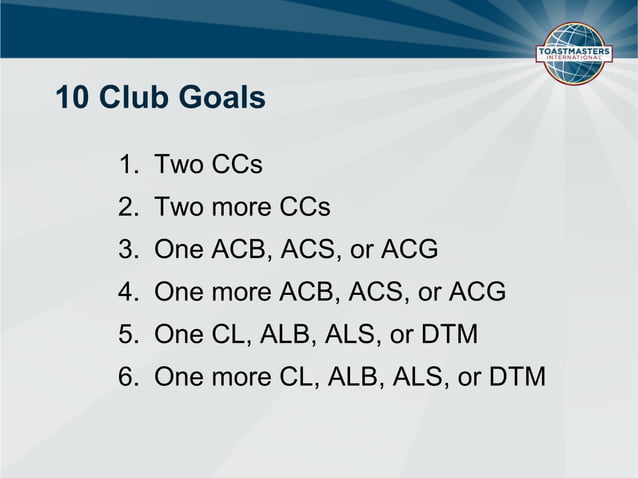 TOASTMASTERS INTERNATIONAL

10 Club Goals

1. Two CCs
2. Two more CCs
3. One ACB, ACS, or ACG
4. One more ACB, ACS, or ACG
5. One CL, ALB, ALS, or DTM
6. One more CL, ALB, ALS, or DTM